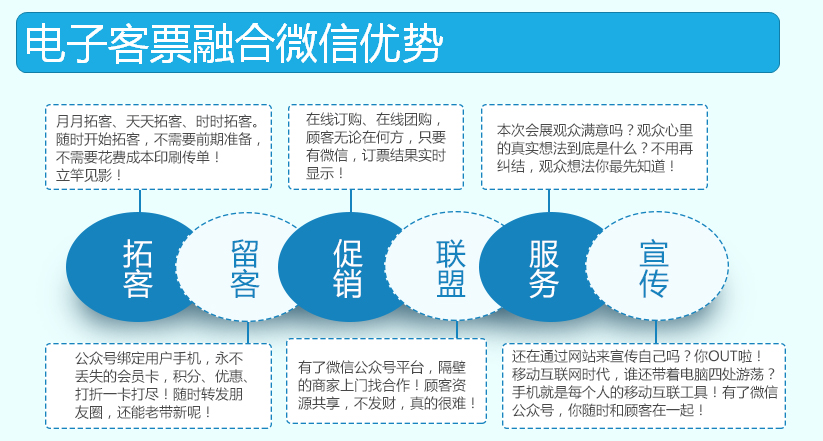 电子客票融合微信优势

月月拓客、天天拓客、时时拓客。随时开始拓客，不需要前期准备，不需要花费成本印刷传单！立竿见影！

在线订购、在线团购，顾客无论在何方，只要有微信，订票结果实时显示！

本次会展观众满意吗？观众心里的真实想法到底是什么？不用再纠结，观众想法你最先知道！

拓客

留客

促销

联盟

服务

宣传

公众号绑定用户手机，永不丢失的会员卡，积分、优惠、打折一卡打尽！随时转发朋友圈，还能老带新呢！

有了微信公众号平台，隔壁的商家上门找合作！顾客资源共享，不发财，真的很难！

还在通过网站来宣传自己吗？你OUT啦！移动互联网时代，谁还带着电脑四处游荡？手机就是每个人的移动互联工具！有了微信公众号，你随时和顾客在一起！